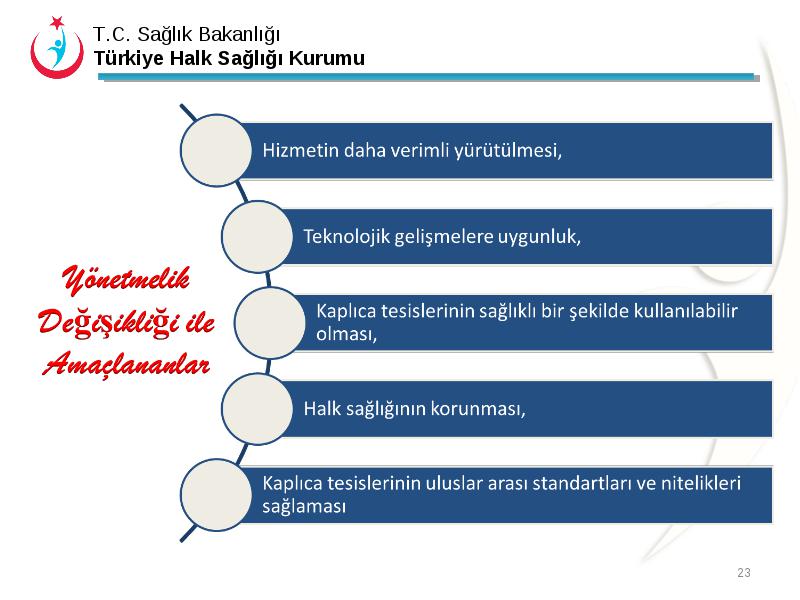 T.C. Sağlık Bakanlığı
Türkiye Halk Sağlığı Kurumu

Yönetmelik Değişikliği ile Amaçlananlar

Hizmetin daha verimli yürütülmesi,

Teknolojik gelişmelere uygunluk,

Kaplıca tesislerinin sağlıklı bir şekilde kullanılabilir olması,

Halk sağlığının korunması,

Kaplıca tesislerinin uluslar arası standartları ve nitelikleri sağlaması

23